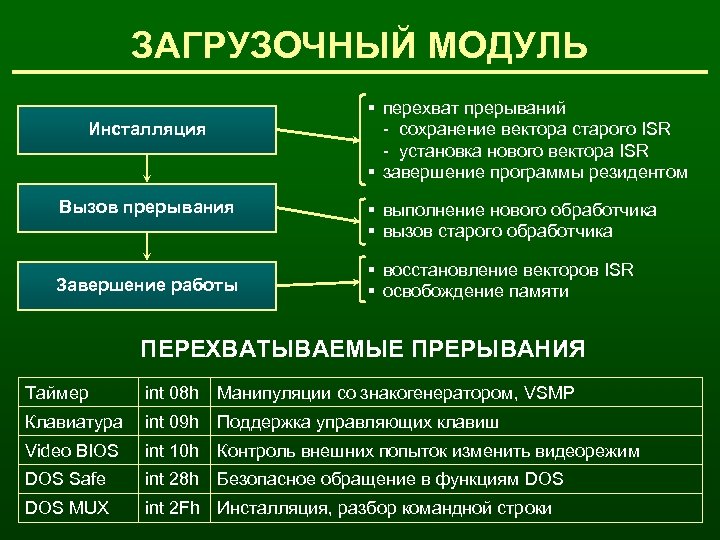 ЗАГРУЗОЧНЫЙ МОДУЛЬ

Инсталляция

Вызов прерывания

Завершение работы

▪ перехват прерываний
- сохранение вектора старого ISR
- установка нового вектора ISR
▪ завершение программы резидентом

▪ выполнение нового обработчика
▪ вызов старого обработчика

▪ восстановление векторов ISR
▪ освобождение памяти

ПЕРЕХВАТЫВАЕМЫЕ ПРЕРЫВАНИЯ

| Таймер | int 08h | Манипуляции со знакогенератором, VSMP |
|---|---|---|
| Клавиатура | int 09h | Поддержка управляющих клавиш |
| Video BIOS | int 10h | Контроль внешних попыток изменить видеорежим |
| DOS Safe | int 28h | Безопасное обращение в функциям DOS |
| DOS MUX | int 2Fh | Инсталляция, разбор командной строки |